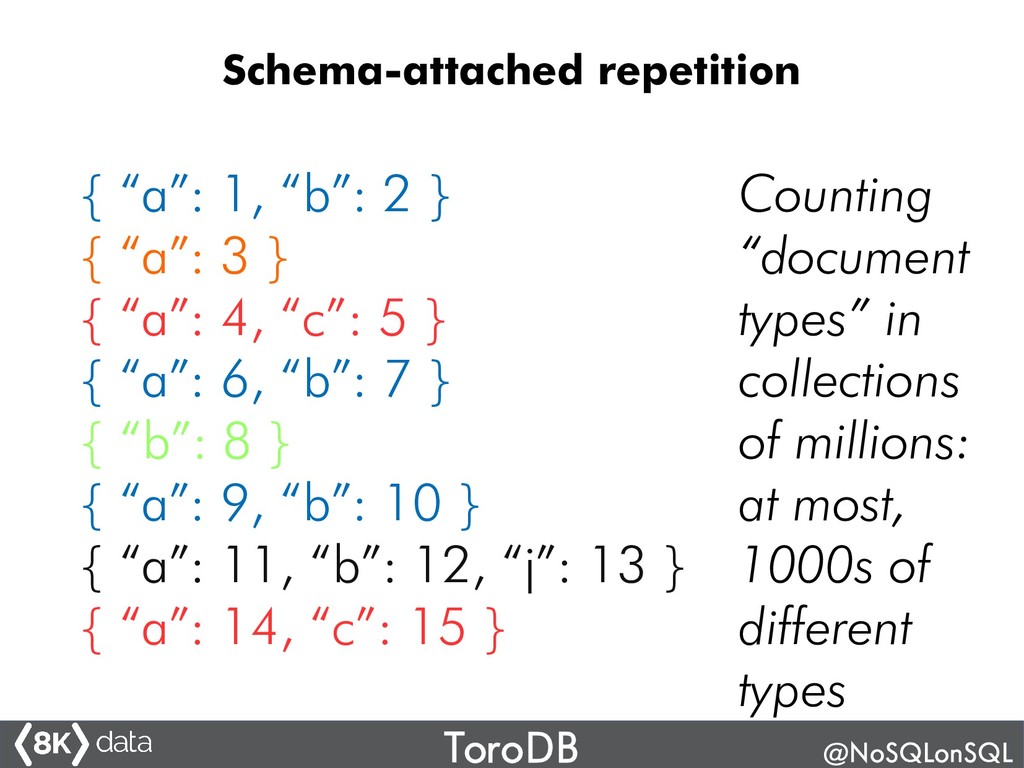 Schema-attached repetition

{ “a”: 1, “b”: 2 }
{ “a”: 3 }
{ “a”: 4, “c”: 5 }
{ “a”: 6, “b”: 7 }
{ “b”: 8 }
{ “a”: 9, “b”: 10 }
{ “a”: 11, “b”: 12, “j”: 13 }
{ “a”: 14, “c”: 15 }

Counting “document types” in collections of millions: at most, 1000s of different types

8K data

ToroDB

@NoSQLonSQL